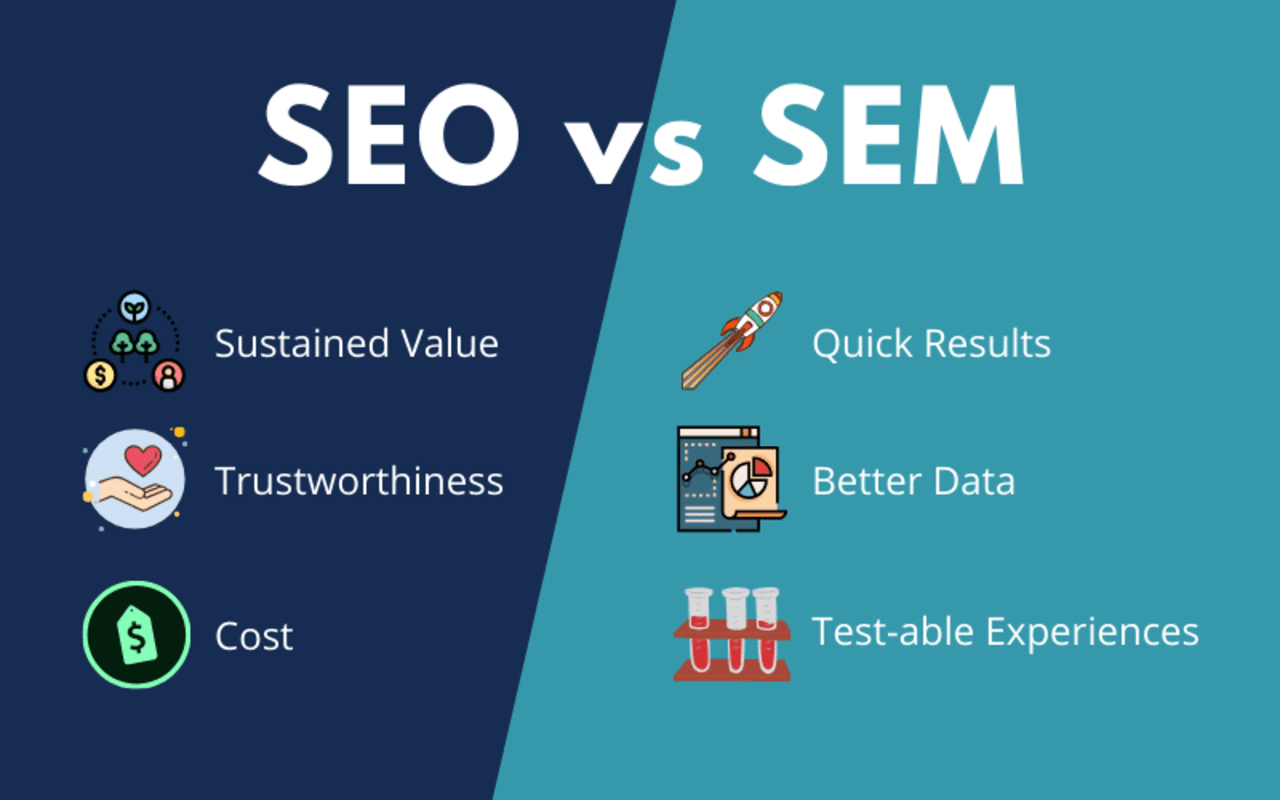 SEO vs SEM

Sustained Value

Trustworthiness

Cost

Quick Results

Better Data

Test-able Experiences